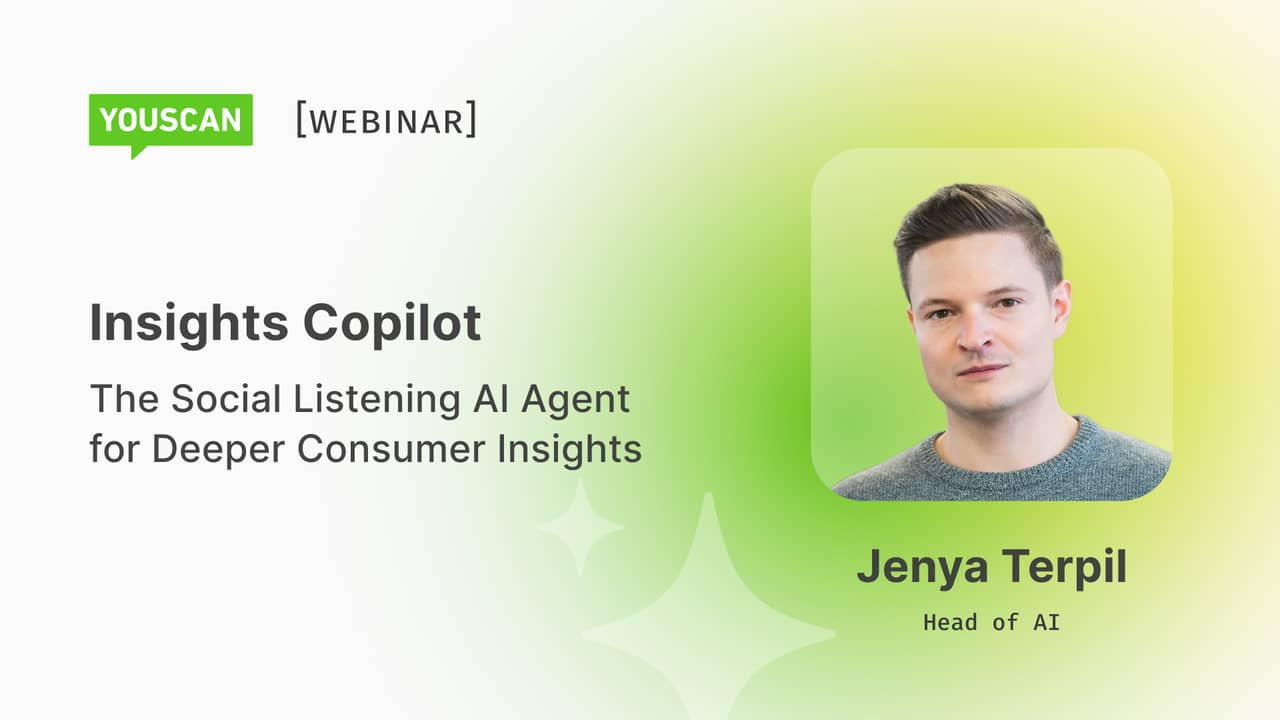 YOUSCAN [WEBINAR]

Insights Copilot

The Social Listening AI Agent for Deeper Consumer Insights

Jenya Terpil

Head of AI